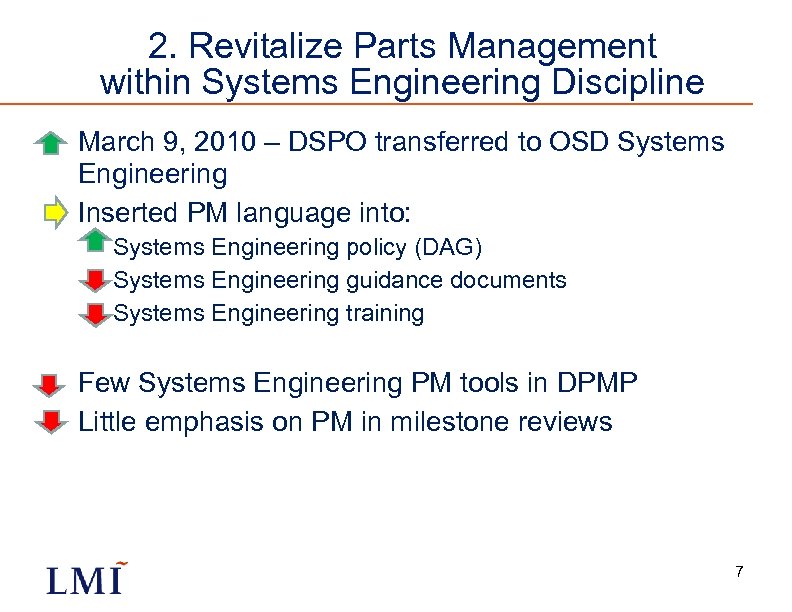 2. Revitalize Parts Management within Systems Engineering Discipline

March 9, 2010 – DSPO transferred to OSD Systems Engineering

Inserted PM language into:

Systems Engineering policy (DAG)

Systems Engineering guidance documents

Systems Engineering training

Few Systems Engineering PM tools in DPMP

Little emphasis on PM in milestone reviews

LMI

7